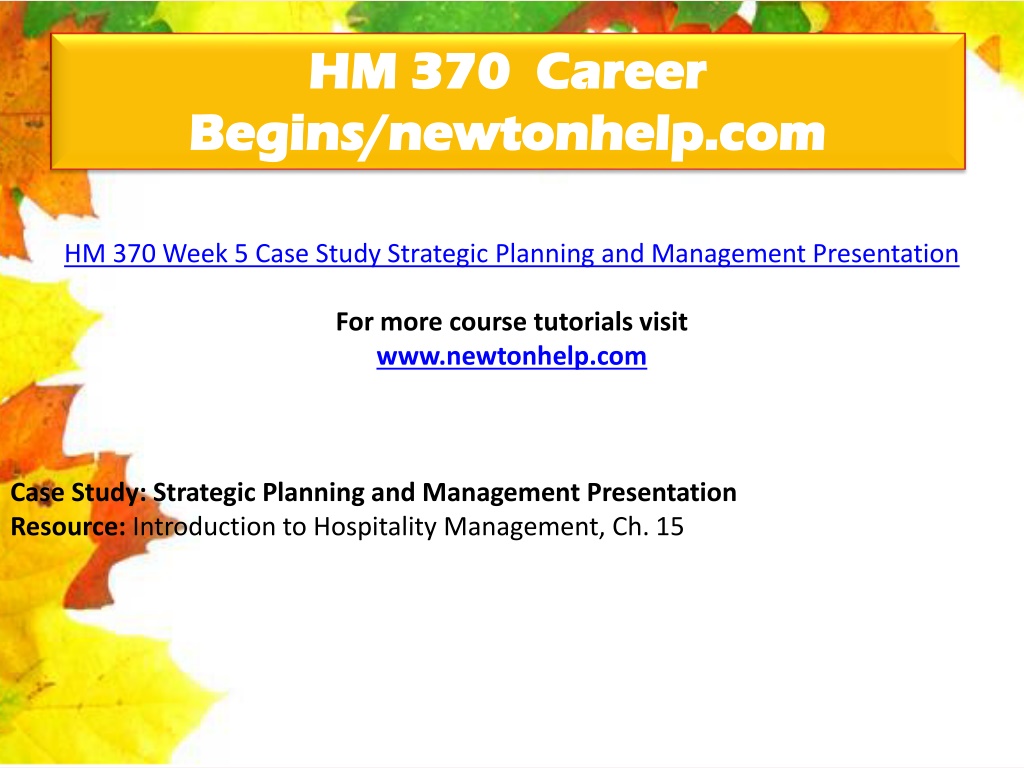 HM 370 Career Begins/newtonhelp.com

HM 370 Week 5 Case Study Strategic Planning and Management Presentation

For more course tutorials visit
www.newtonhelp.com

Case Study: Strategic Planning and Management Presentation
Resource: Introduction to Hospitality Management, Ch. 15